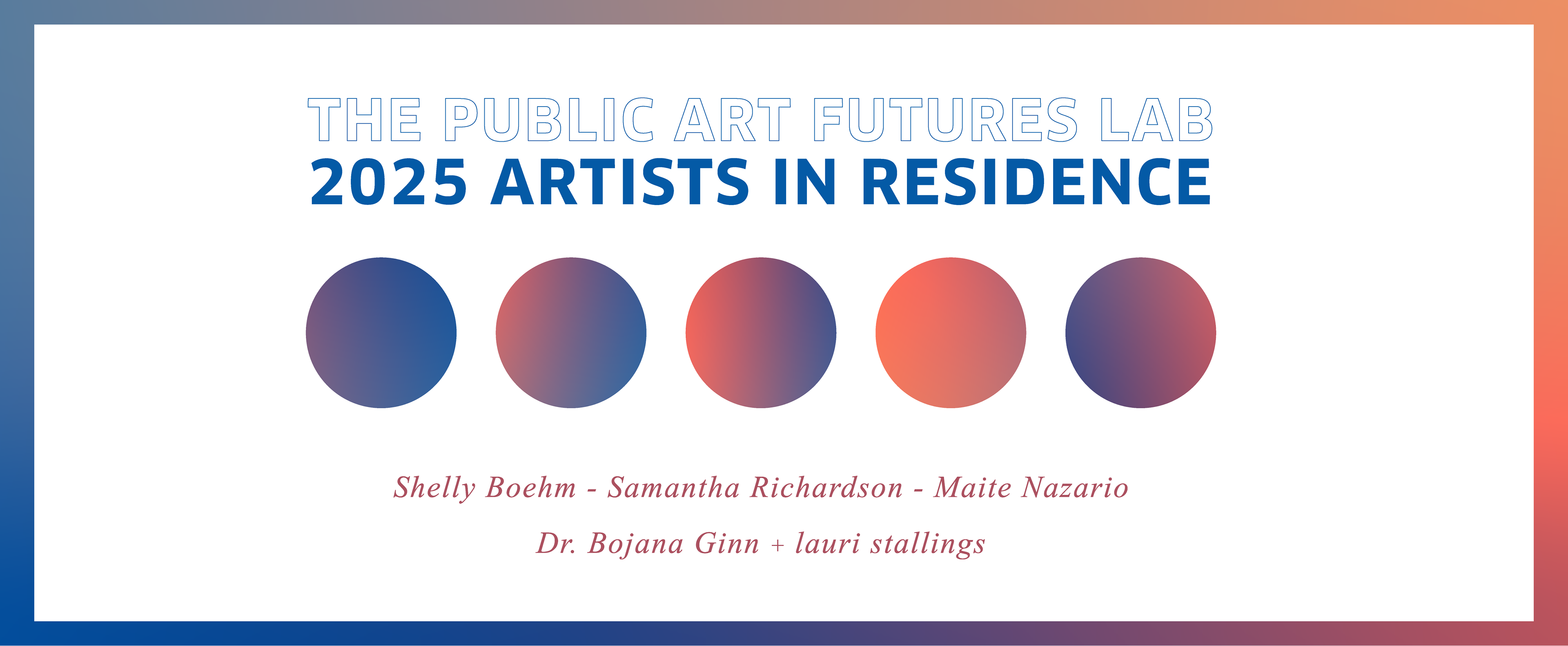 THE PUBLIC ART FUTURES LAB
2025 ARTISTS IN RESIDENCE

Shelly Boehm - Samantha Richardson - Maite Nazario
Dr. Bojana Ginn + lauri stallings